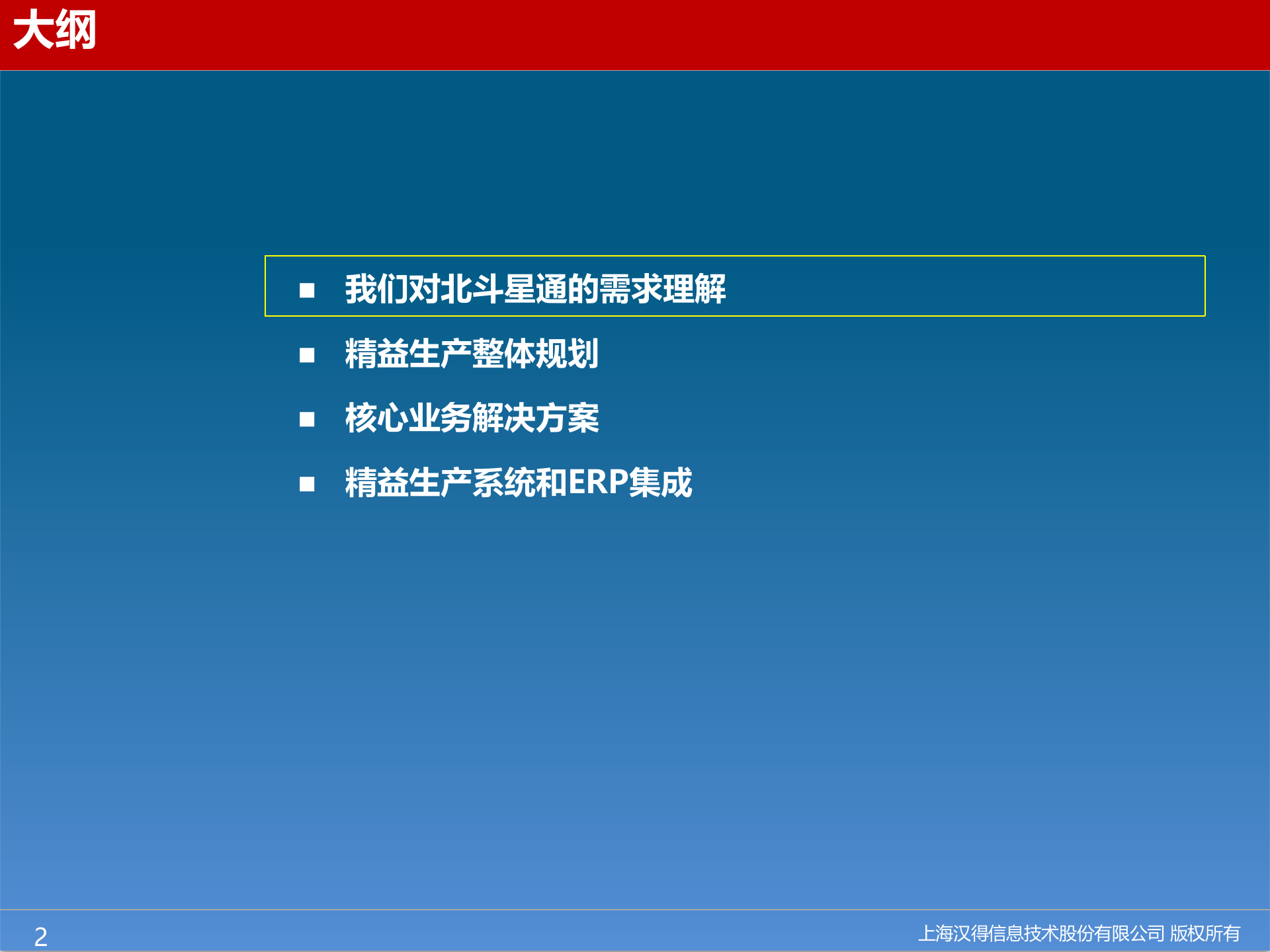 大纲

■ 我们对北斗星通的需求理解

■ 精益生产整体规划

■ 核心业务解决方案

■ 精益生产系统和ERP集成

2

上海汉得信息技术股份有限公司 版权所有